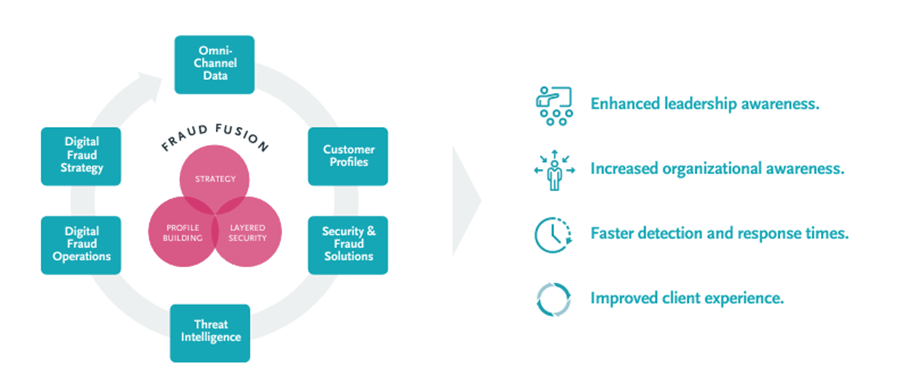 Omni-Channel Data

Customer Profiles

Security & Fraud Solutions

Threat Intelligence

Digital Fraud Operations

Digital Fraud Strategy

FRAUD FUSION

STRATEGY

PROFILE BUILDING

LAYERED SECURITY

Enhanced leadership awareness.

Increased organizational awareness.

Faster detection and response times.

Improved client experience.